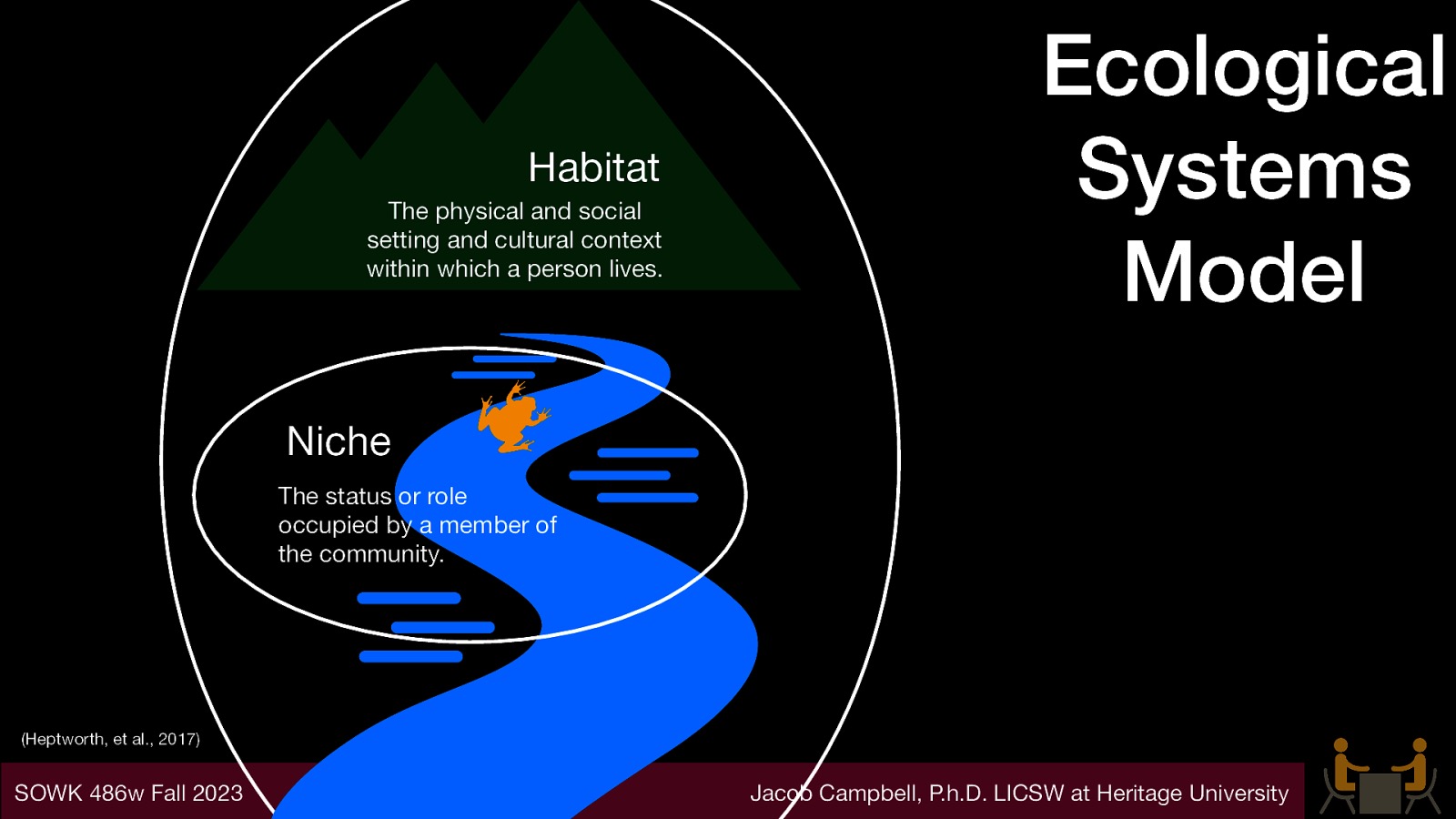 Ecological Systems Model

Habitat

The physical and social setting and cultural context within which a person lives.

Niche

The status or role occupied by a member of the community.

(Heptworth, et al., 2017)

SOWK 486w Fall 2023

Jacob Campbell, P.h.D. LICSW at Heritage University